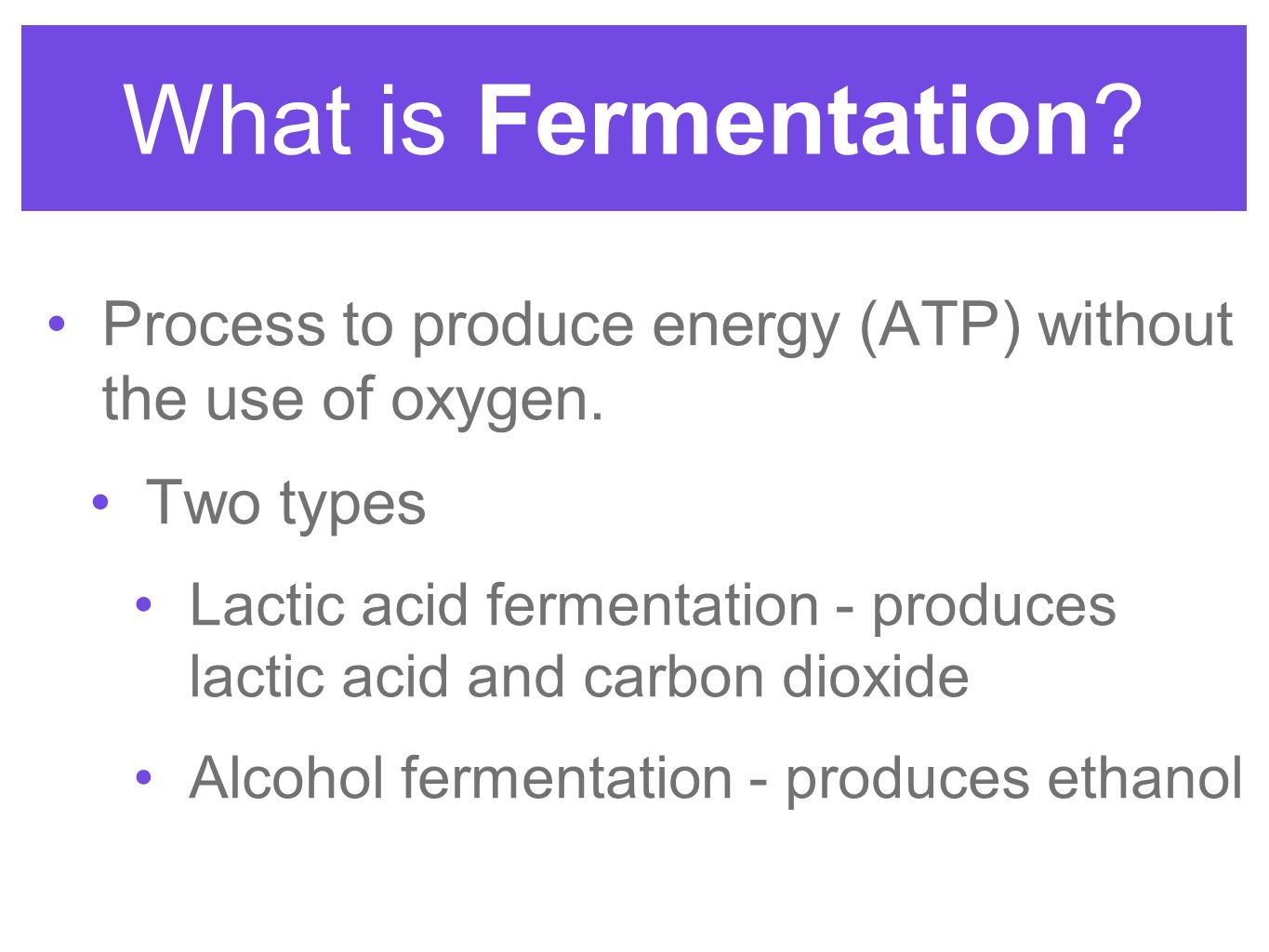 What is Fermentation?

• Process to produce energy (ATP) without the use of oxygen.

• Two types

• Lactic acid fermentation - produces lactic acid and carbon dioxide

• Alcohol fermentation - produces ethanol